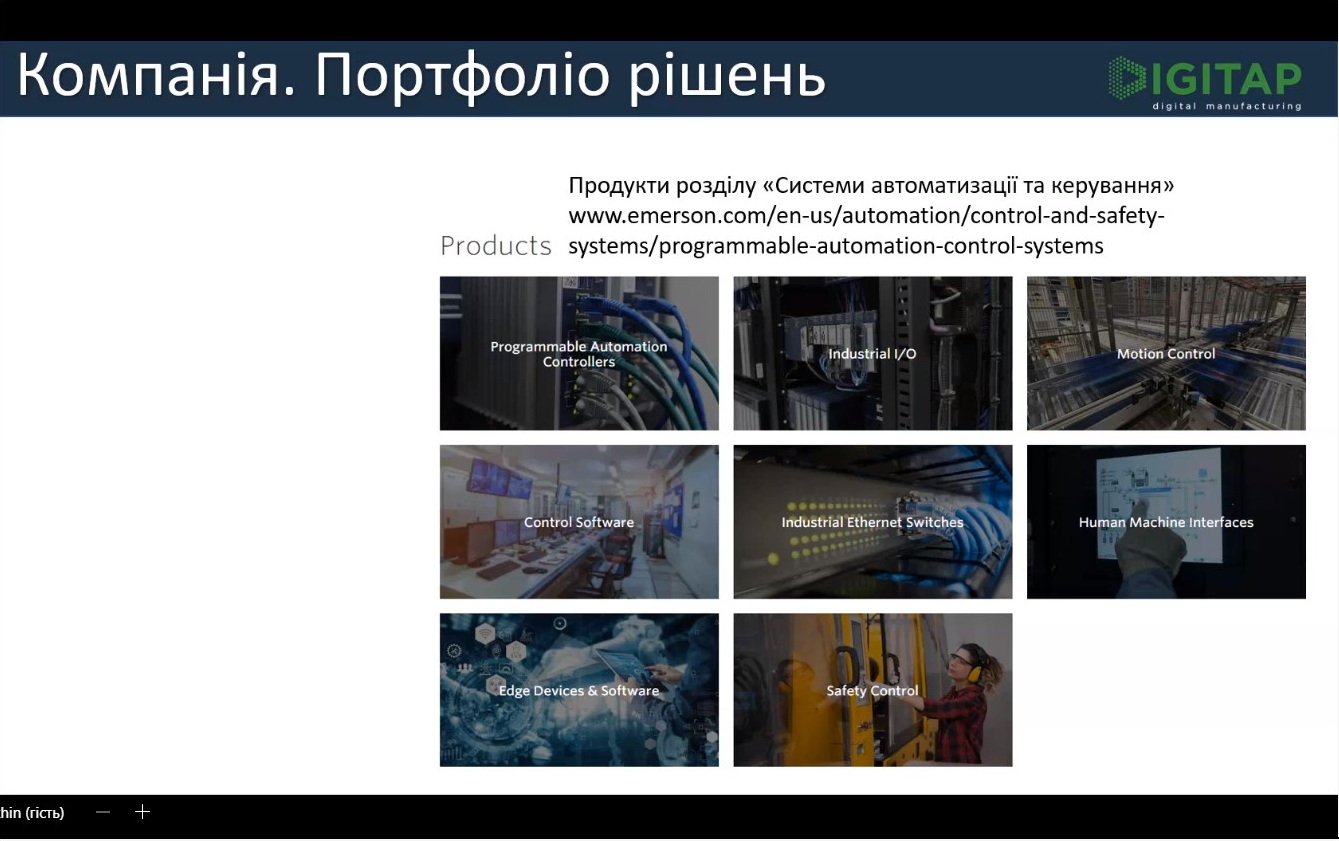 Компанія. Портфоліо рішень

DIGITAP
digital manufacturing

Продукти розділу «Системи автоматизації та керування»
www.emerson.com/en-us/automation/control-and-safety-systems/programmable-automation-control-systems

Products

Programmable Automation Controllers

Industrial I/O

Motion Control

Control Software

Industrial Ethernet Switches

Human Machine Interfaces

Edge Devices & Software

Safety Control

hin (гість)